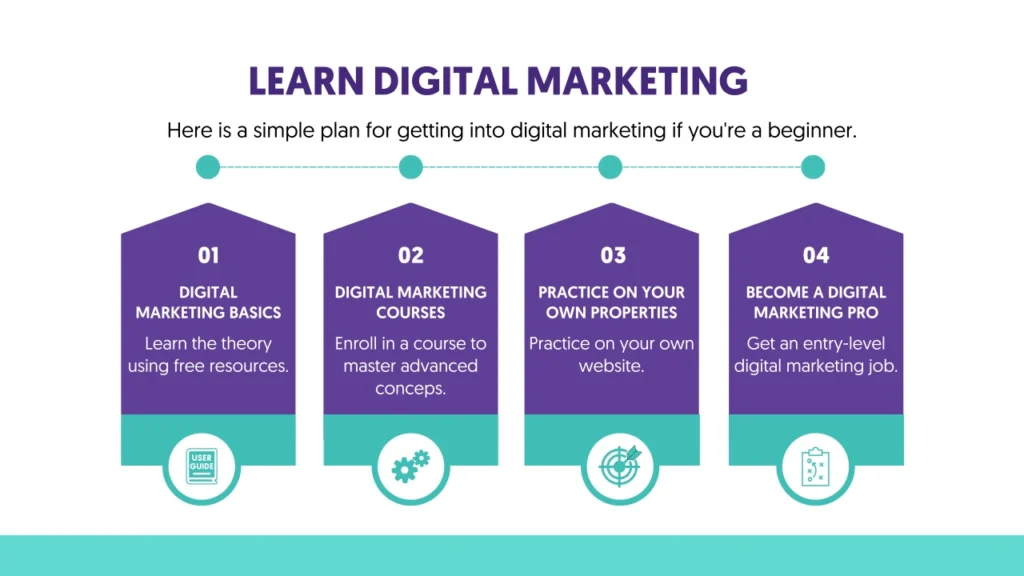 LEARN DIGITAL MARKETING

Here is a simple plan for getting into digital marketing if you're a beginner.

01

DIGITAL MARKETING BASICS

Learn the theory using free resources.

USER GUIDE

02

DIGITAL MARKETING COURSES

Enroll in a course to master advanced conceps.

03

PRACTICE ON YOUR OWN PROPERTIES

Practice on your own website.

04

BECOME A DIGITAL MARKETING PRO

Get an entry-level digital marketing job.